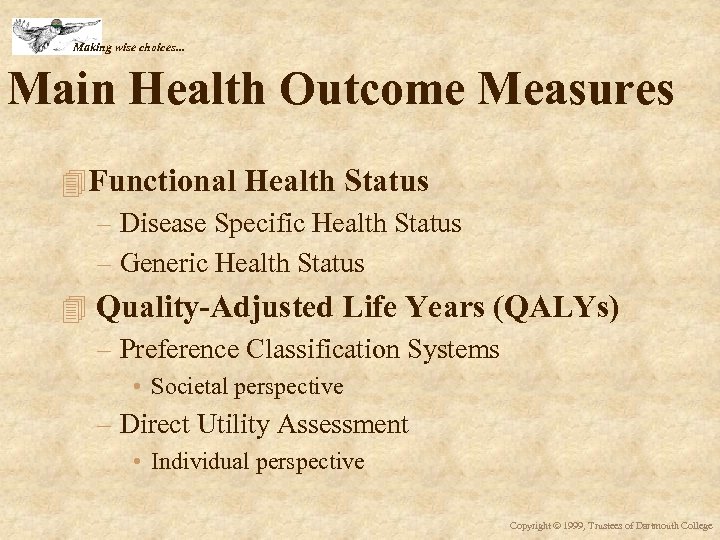 Making wise choices...

Main Health Outcome Measures

Functional Health Status
– Disease Specific Health Status
– Generic Health Status

Quality-Adjusted Life Years (QALYs)
– Preference Classification Systems
• Societal perspective
– Direct Utility Assessment
• Individual perspective

Copyright © 1999, Trustees of Dartmouth College